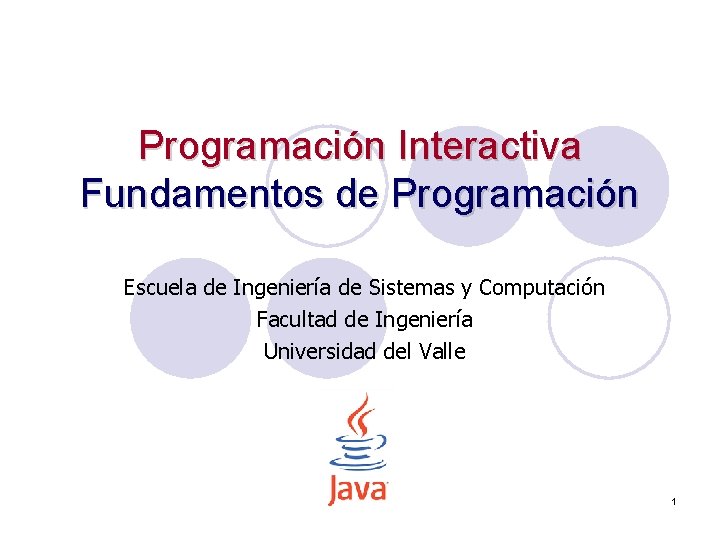 Programación Interactiva
Fundamentos de Programación

Escuela de Ingeniería de Sistemas y Computación
Facultad de Ingeniería
Universidad del Valle

Java

1